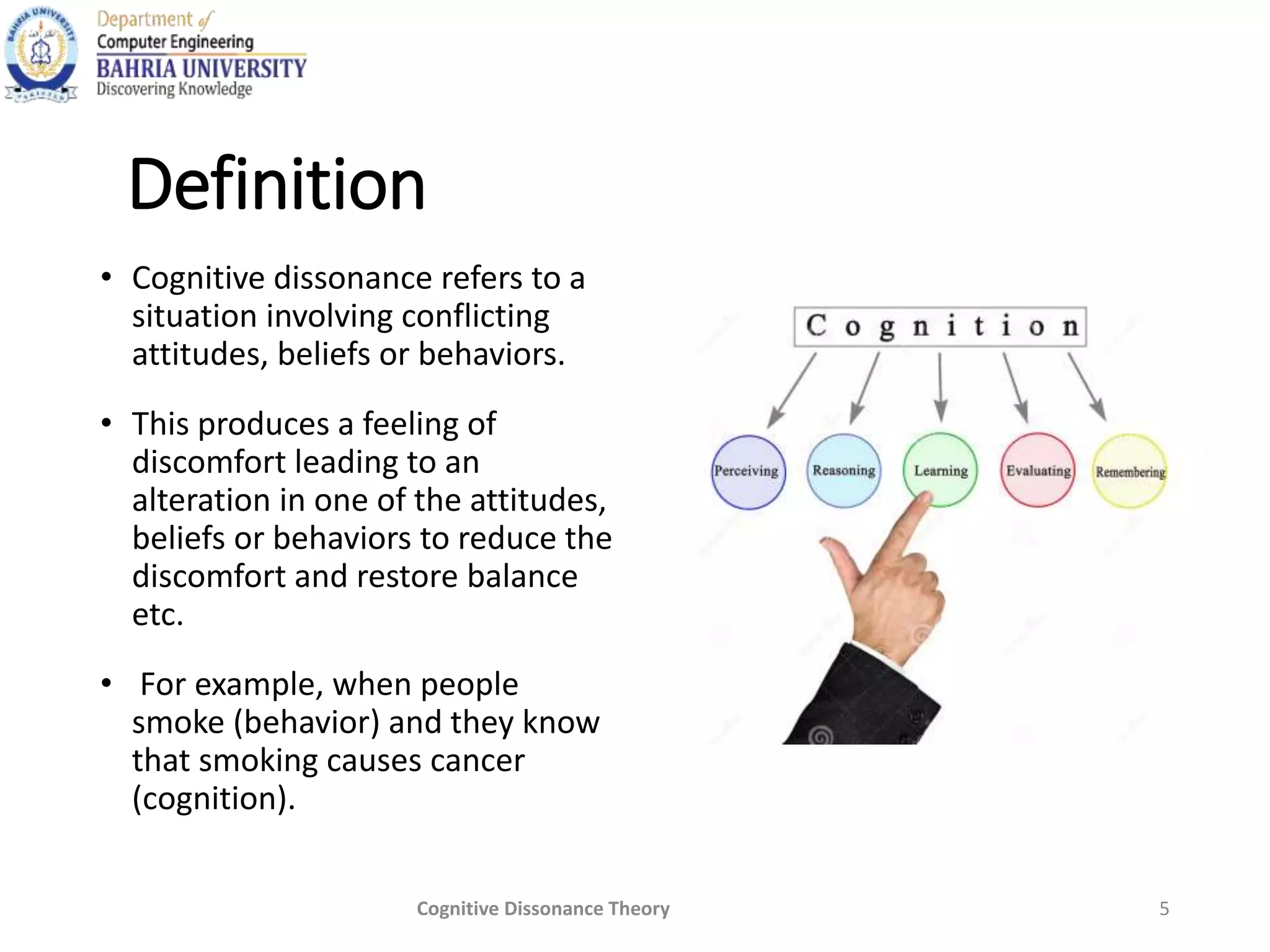 BAHRIA UNIVERSITY

Department of
Computer Engineering
BAHRIA UNIVERSITY
Discovering Knowledge

Definition

• Cognitive dissonance refers to a situation involving conflicting attitudes, beliefs or behaviors.

• This produces a feeling of discomfort leading to an alteration in one of the attitudes, beliefs or behaviors to reduce the discomfort and restore balance etc.

• For example, when people smoke (behavior) and they know that smoking causes cancer (cognition).

Cognition

Perceiving

Reasoning

Learning

Evaluating

Remembering

Cognitive Dissonance Theory

5